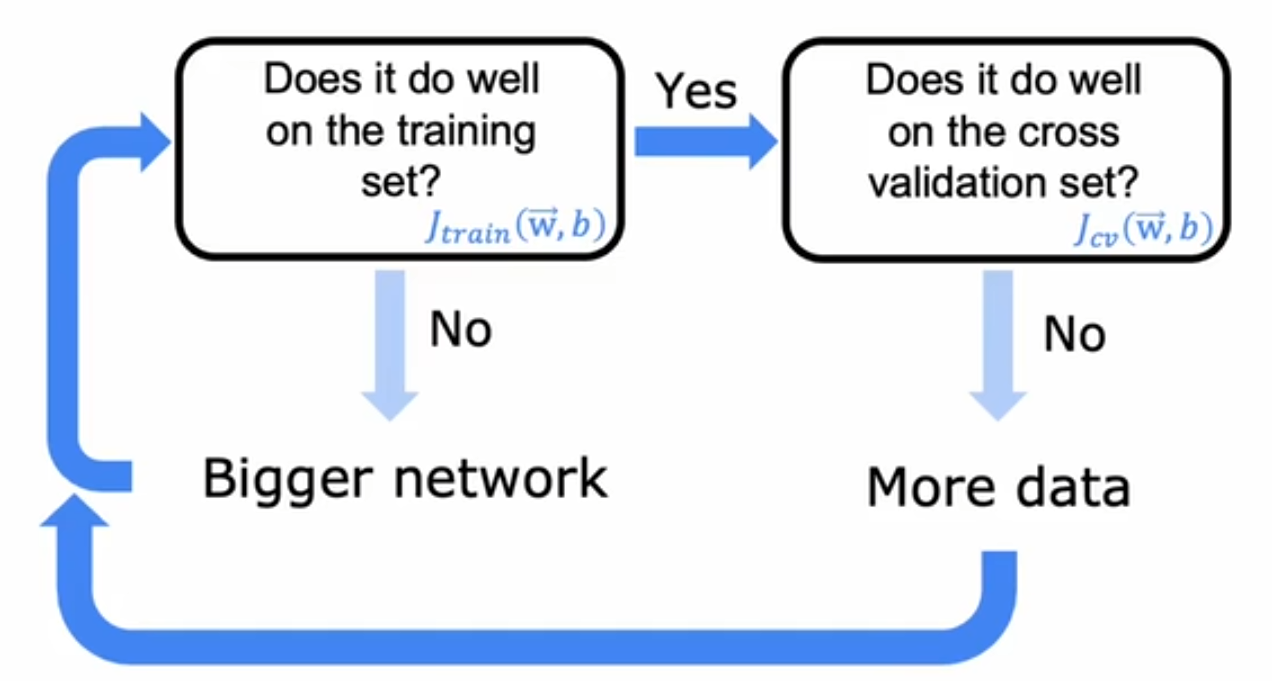 Does it do well on the training set?
$J_{train}(\vec{w}, b)$

Yes

Does it do well on the cross validation set?
$J_{cv}(\vec{w}, b)$

No

Bigger network

No

More data